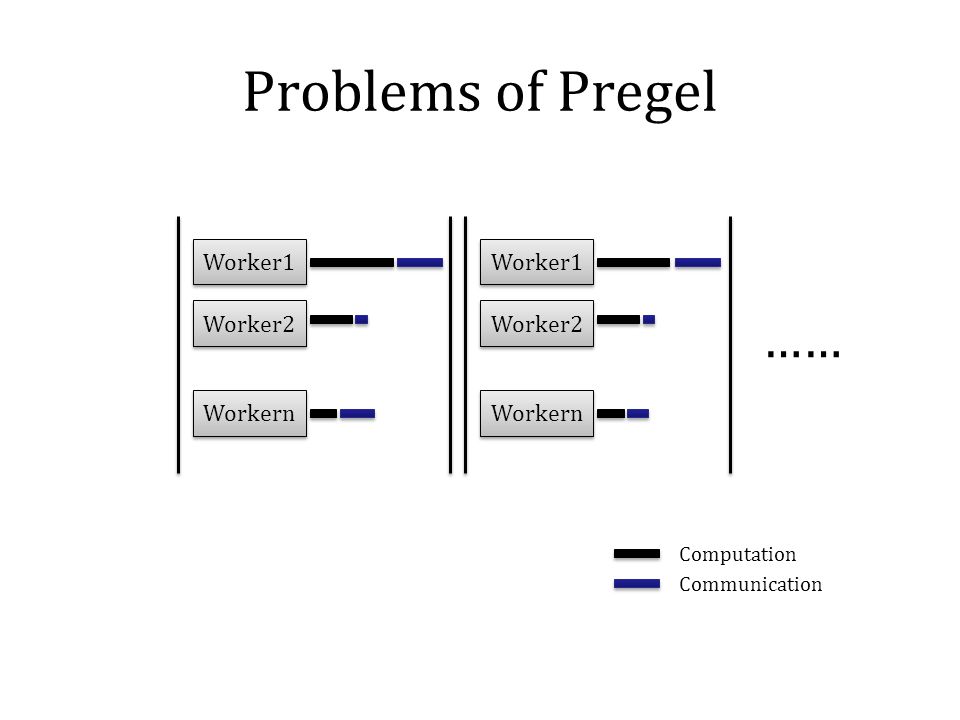 Problems of Pregel

Worker1

Worker2

Workern

Worker1

Worker2

Workern

……

Computation

Communication